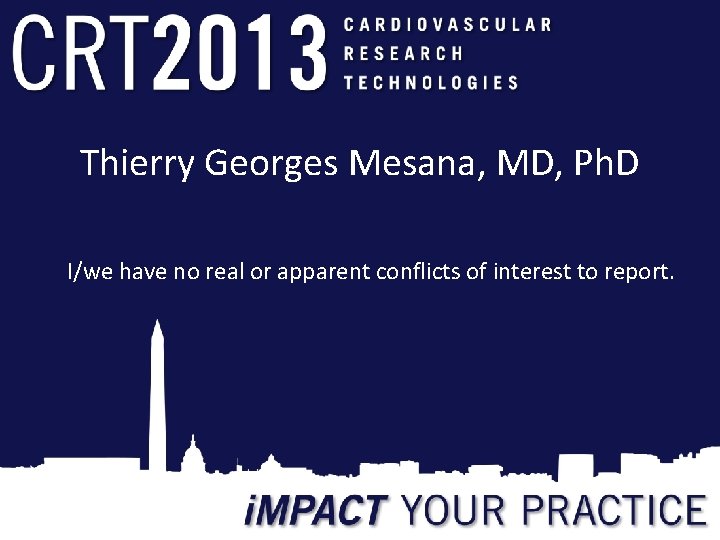 CRT2013 CARDIOVASCULAR RESEARCH TECHNOLOGIES

Thierry Georges Mesana, MD, PhD

I/we have no real or apparent conflicts of interest to report.

iMPACT YOUR PRACTICE